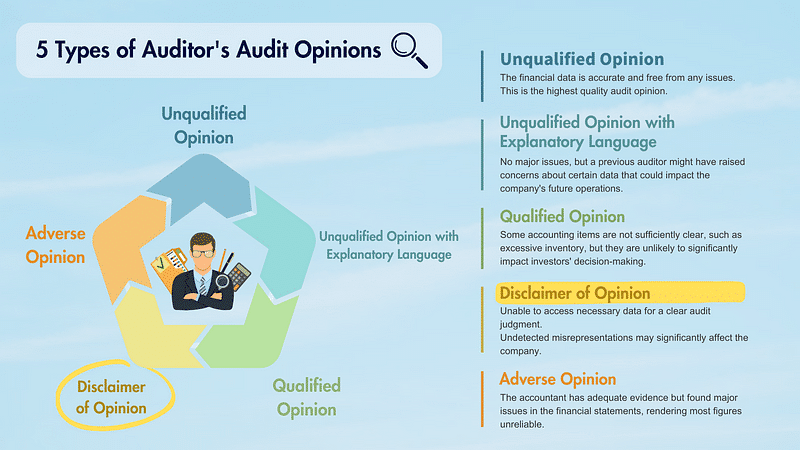 5 Types of Auditor's Audit Opinions

Unqualified Opinion

Unqualified Opinion with Explanatory Language

Qualified Opinion

Disclaimer of Opinion

Adverse Opinion

Unqualified Opinion
The financial data is accurate and free from any issues. This is the highest quality audit opinion.

Unqualified Opinion with Explanatory Language
No major issues, but a previous auditor might have raised concerns about certain data that could impact the company's future operations.

Qualified Opinion
Some accounting items are not sufficiently clear, such as excessive inventory, but they are unlikely to significantly impact investors' decision-making.

Disclaimer of Opinion
Unable to access necessary data for a clear audit judgment.
Undetected misrepresentations may significantly affect the company.

Adverse Opinion
The accountant has adequate evidence but found major issues in the financial statements, rendering most figures unreliable.